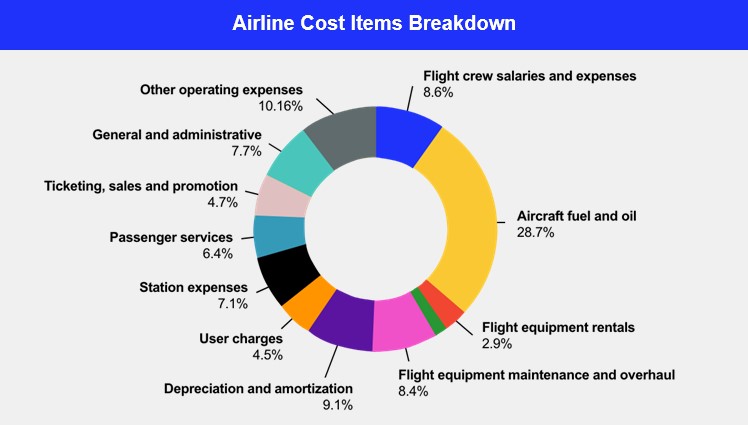 Airline Cost Items Breakdown

Flight crew salaries and expenses
8.6%

Aircraft fuel and oil
28.7%

Flight equipment rentals
2.9%

Flight equipment maintenance and overhaul
8.4%

Depreciation and amortization
9.1%

User charges
4.5%

Station expenses
7.1%

Passenger services
6.4%

Ticketing, sales and promotion
4.7%

General and administrative
7.7%

Other operating expenses
10.16%